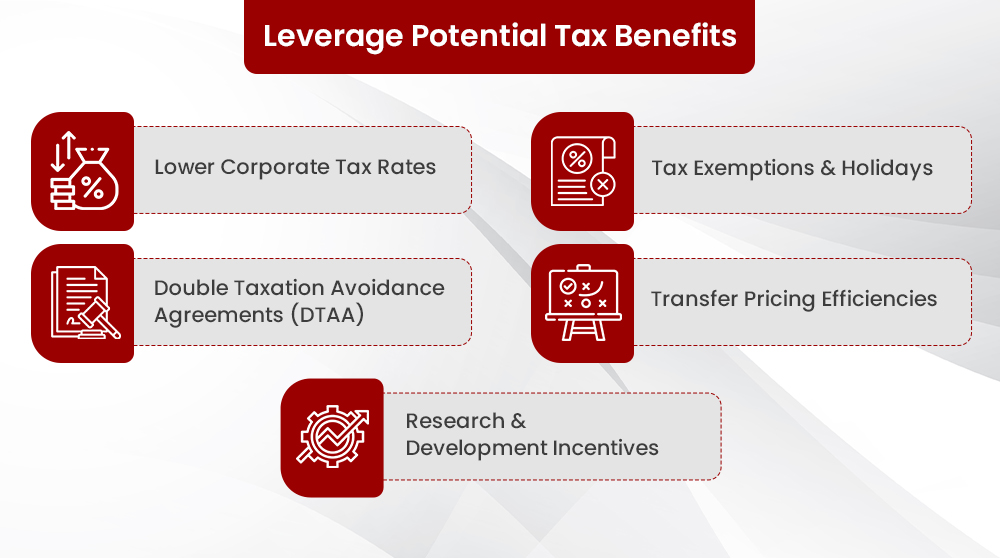 Leverage Potential Tax Benefits

Lower Corporate Tax Rates

Tax Exemptions & Holidays

Double Taxation Avoidance Agreements (DTAA)

Transfer Pricing Efficiencies

Research & Development Incentives